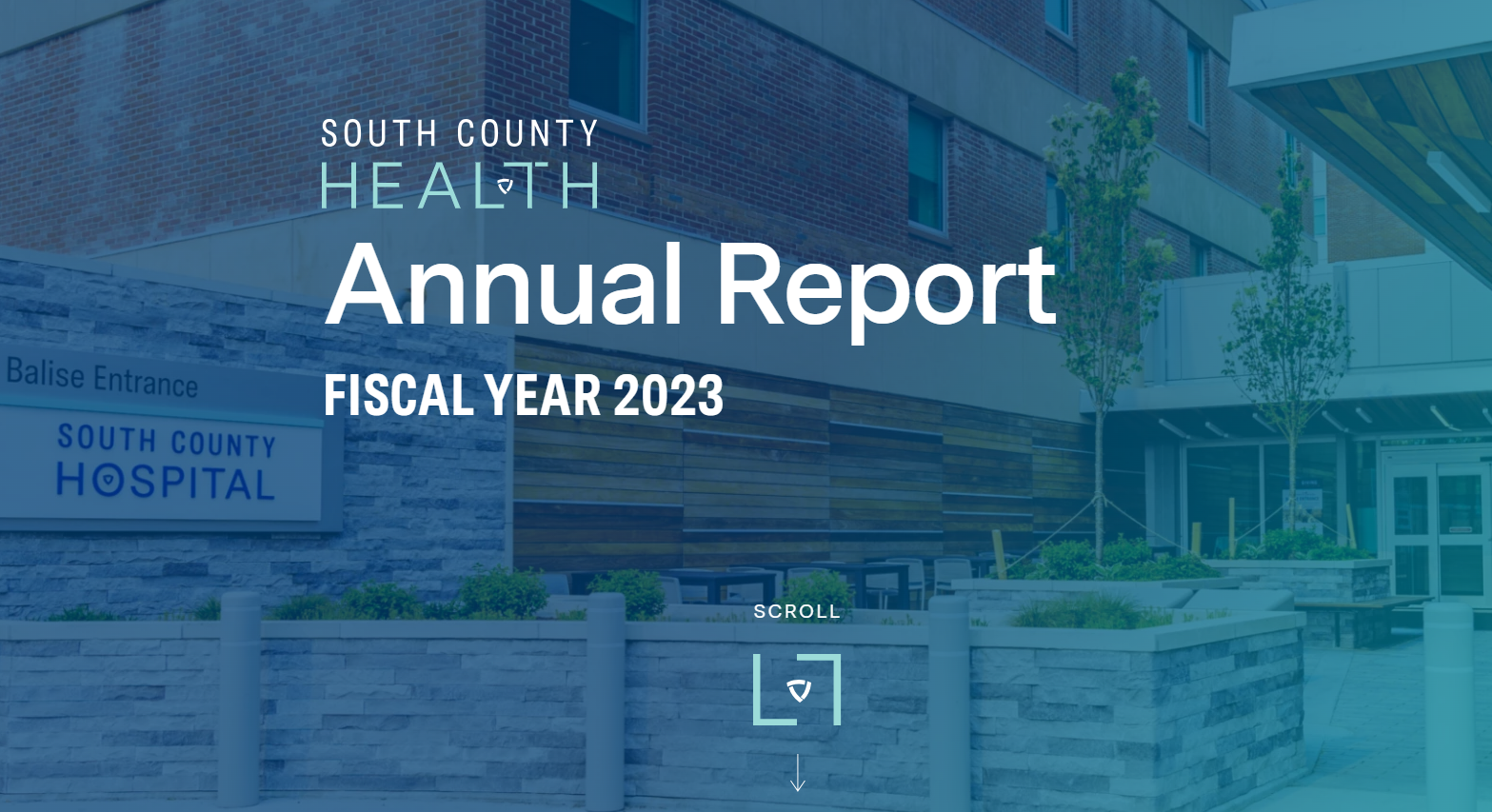 SOUTH COUNTY
HEALTH

Annual Report

FISCAL YEAR 2023

Balise Entrance

SOUTH COUNTY
HOSPITAL

SCROLL